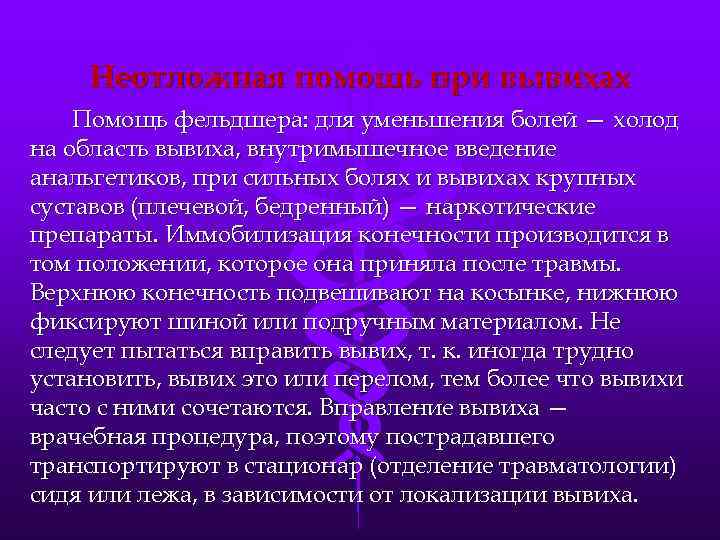 Неотложная помощь при вывихах

Помощь фельдшера: для уменьшения болей — холод на область вывиха, внутримышечное введение анальгетиков, при сильных болях и вывихах крупных суставов (плечевой, бедренный) — наркотические препараты. Иммобилизация конечности производится в том положении, которое она приняла после травмы. Верхнюю конечность подвешивают на косынке, нижнюю фиксируют шиной или подручным материалом. Не следует пытаться вправить вывих, т. к. иногда трудно установить, вывих это или перелом, тем более что вывихи часто с ними сочетаются. Вправление вывиха — врачебная процедура, поэтому пострадавшего транспортируют в стационар (отделение травматологии) сидя или лежа, в зависимости от локализации вывиха.